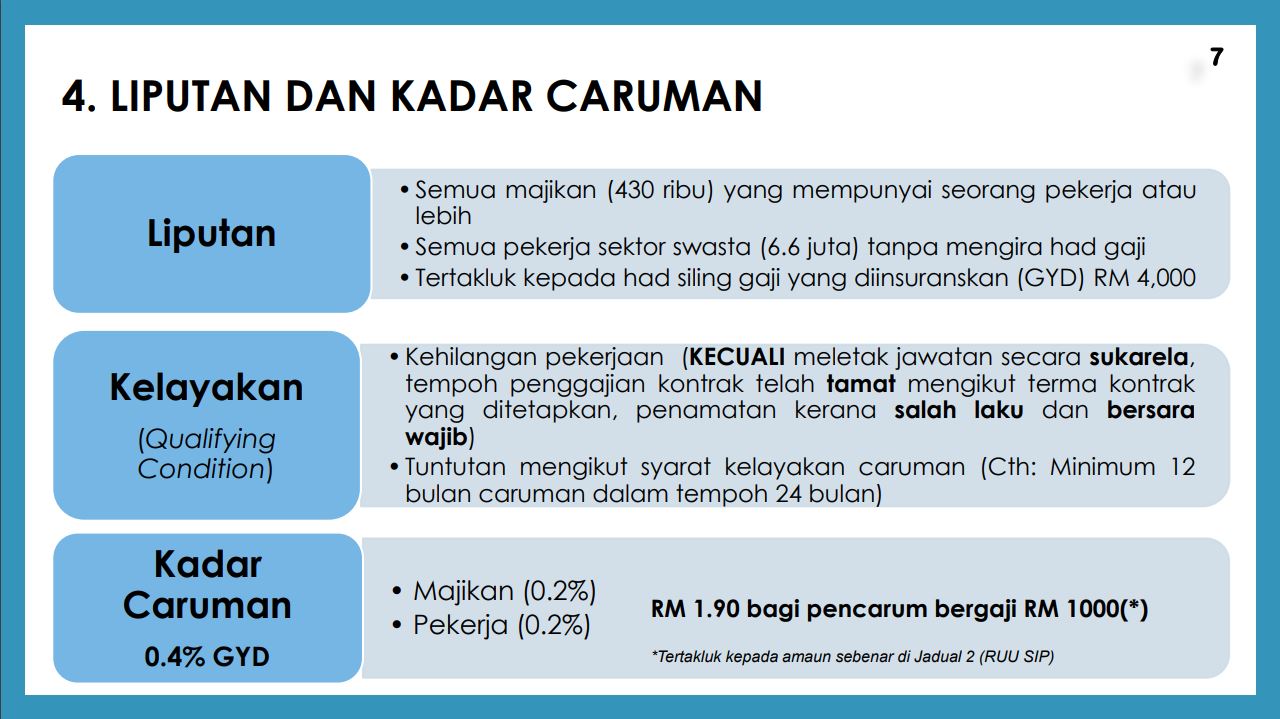 7

4. LIPUTAN DAN KADAR CARUMAN

Liputan

• Semua majikan (430 ribu) yang mempunyai seorang pekerja atau lebih
• Semua pekerja sektor swasta (6.6 juta) tanpa mengira had gaji
• Tertakluk kepada had siling gaji yang diinsuranskan (GYD) RM 4,000

Kelayakan
(Qualifying Condition)

• Kehilangan pekerjaan (KECUALI meletak jawatan secara sukarela, tempoh penggajian kontrak telah tamat mengikut terma kontrak yang ditetapkan, penamatan kerana salah laku dan bersara wajib)
• Tuntutan mengikut syarat kelayakan caruman (Cth: Minimum 12 bulan caruman dalam tempoh 24 bulan)

Kadar Caruman
0.4% GYD

• Majikan (0.2%)
• Pekerja (0.2%)

RM 1.90 bagi pencarum bergaji RM 1000(*)

*Tertakluk kepada amaun sebenar di Jadual 2 (RUU SIP)